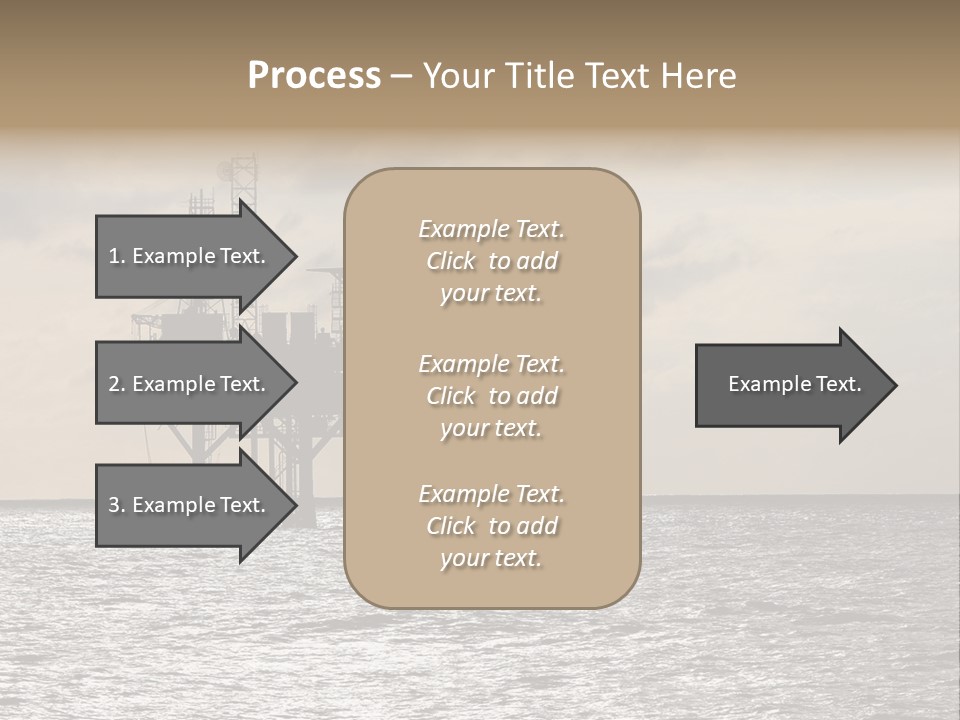 Process – Your Title Text Here

1. Example Text.

2. Example Text.

3. Example Text.

Example Text. Click to add your text.

Example Text. Click to add your text.

Example Text. Click to add your text.

Example Text.